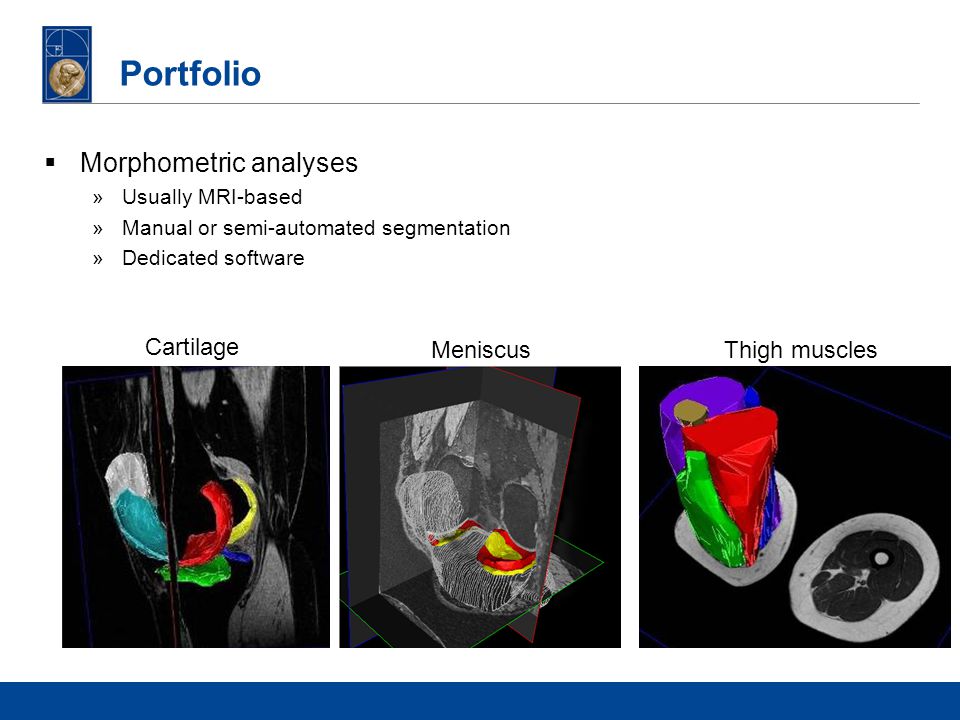 Portfolio

▪ Morphometric analyses

» Usually MRI-based

» Manual or semi-automated segmentation

» Dedicated software

Cartilage

Meniscus

Thigh muscles